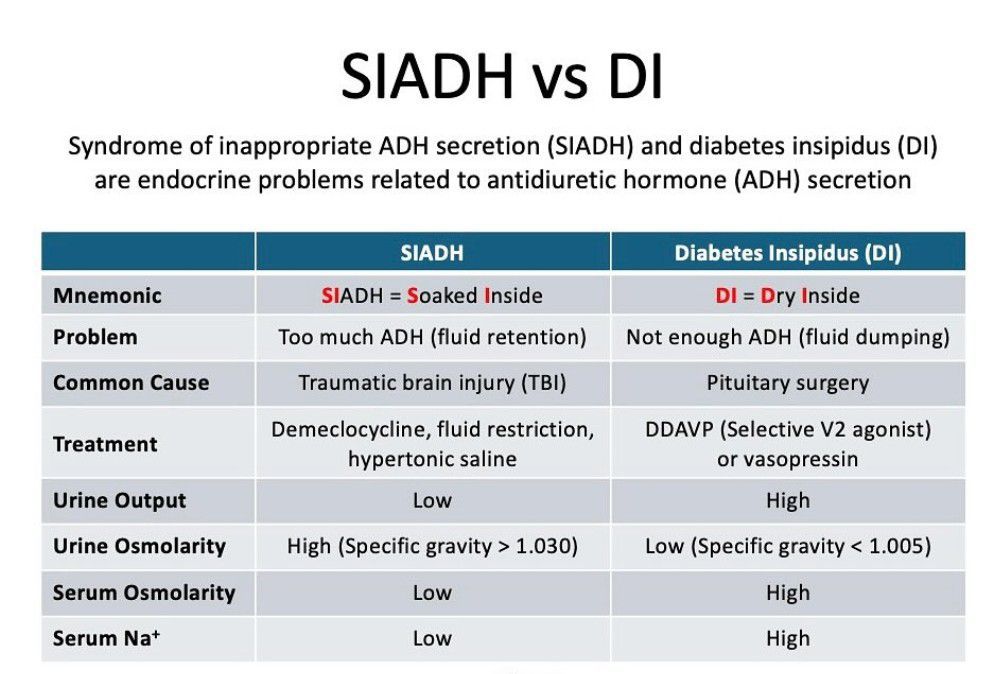 SIADH vs DI

Syndrome of inappropriate ADH secretion (SIADH) and diabetes insipidus (DI) are endocrine problems related to antidiuretic hormone (ADH) secretion

| | SIADH | Diabetes Insipidus (DI) |
|---|---|---|
| Mnemonic | SIADH = Soaked Inside | DI = Dry Inside |
| Problem | Too much ADH (fluid retention) | Not enough ADH (fluid dumping) |
| Common Cause | Traumatic brain injury (TBI) | Pituitary surgery |
| Treatment | Demeclocycline, fluid restriction, hypertonic saline | DDAVP (Selective V2 agonist) or vasopressin |
| Urine Output | Low | High |
| Urine Osmolarity | High (Specific gravity > 1.030) | Low (Specific gravity < 1.005) |
| Serum Osmolarity | Low | High |
| Serum $Na^+$ | Low | High |